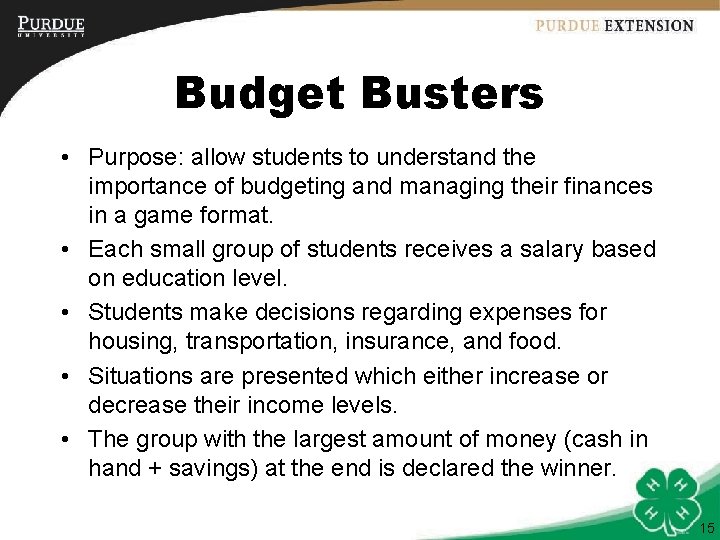 PURDUE
UNIVERSITY

PURDUE EXTENSION

Budget Busters

• Purpose: allow students to understand the importance of budgeting and managing their finances in a game format.
• Each small group of students receives a salary based on education level.
• Students make decisions regarding expenses for housing, transportation, insurance, and food.
• Situations are presented which either increase or decrease their income levels.
• The group with the largest amount of money (cash in hand + savings) at the end is declared the winner.

H H
H H

15